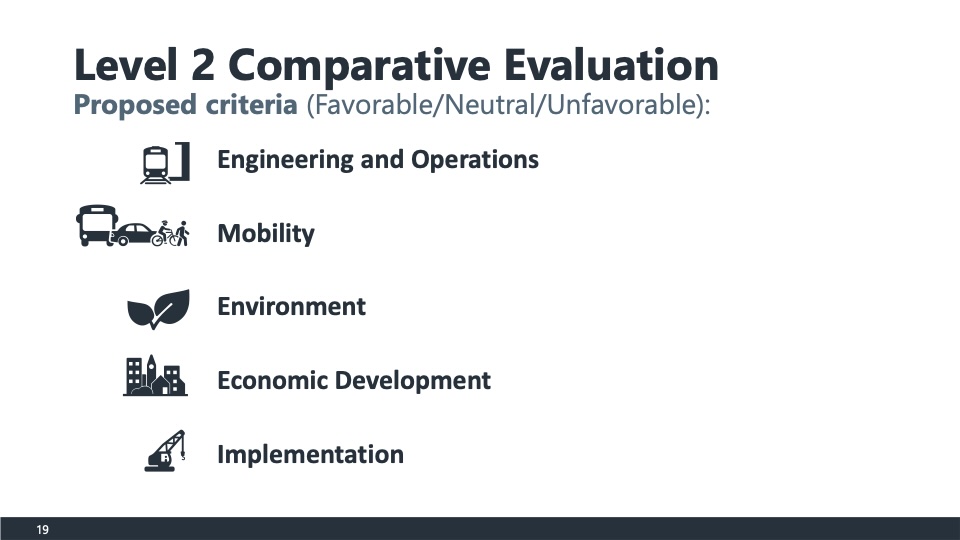 Level 2 Comparative Evaluation
Proposed criteria (Favorable/Neutral/Unfavorable):

Engineering and Operations

Mobility

Environment

Economic Development

Implementation

19